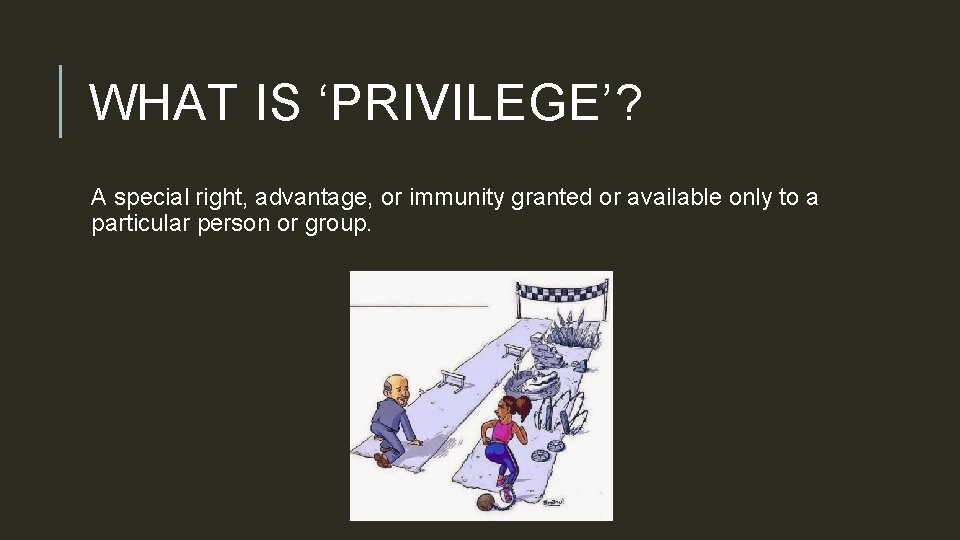 WHAT IS ‘PRIVILEGE’?

A special right, advantage, or immunity granted or available only to a particular person or group.